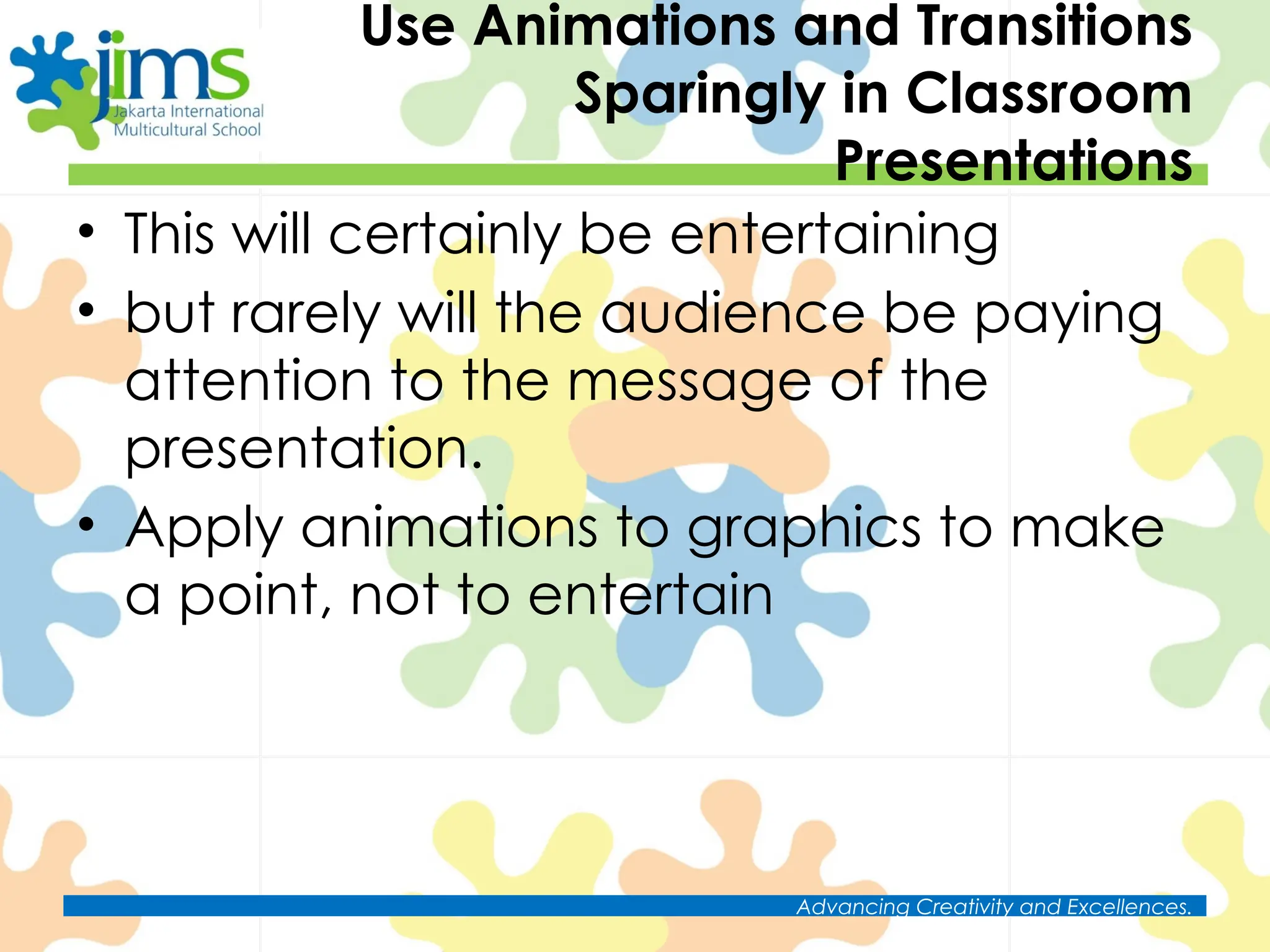 jims
Jakarta International Multicultural School

Use Animations and Transitions Sparingly in Classroom Presentations

• This will certainly be entertaining
• but rarely will the audience be paying attention to the message of the presentation.
• Apply animations to graphics to make a point, not to entertain

Advancing Creativity and Excellences.